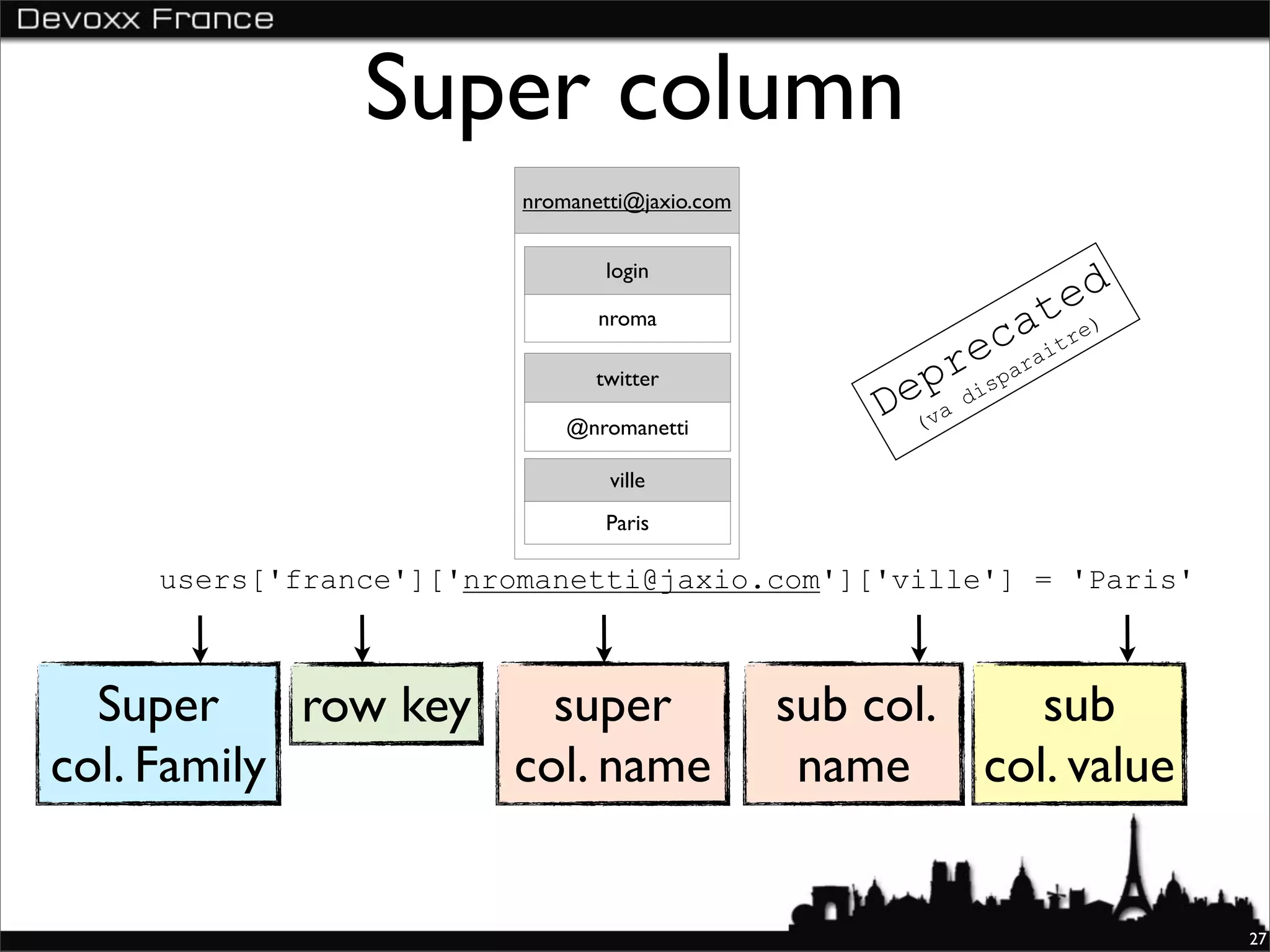 Devoxx France

Super column

nromanetti@jaxio.com

login

nroma

twitter

@nromanetti

ville

Paris

Deprecated
(va disparaitre)

users['france']['nromanetti@jaxio.com']['ville'] = 'Paris'

Super col. Family

row key

super col. name

sub col. name

sub col. value

27